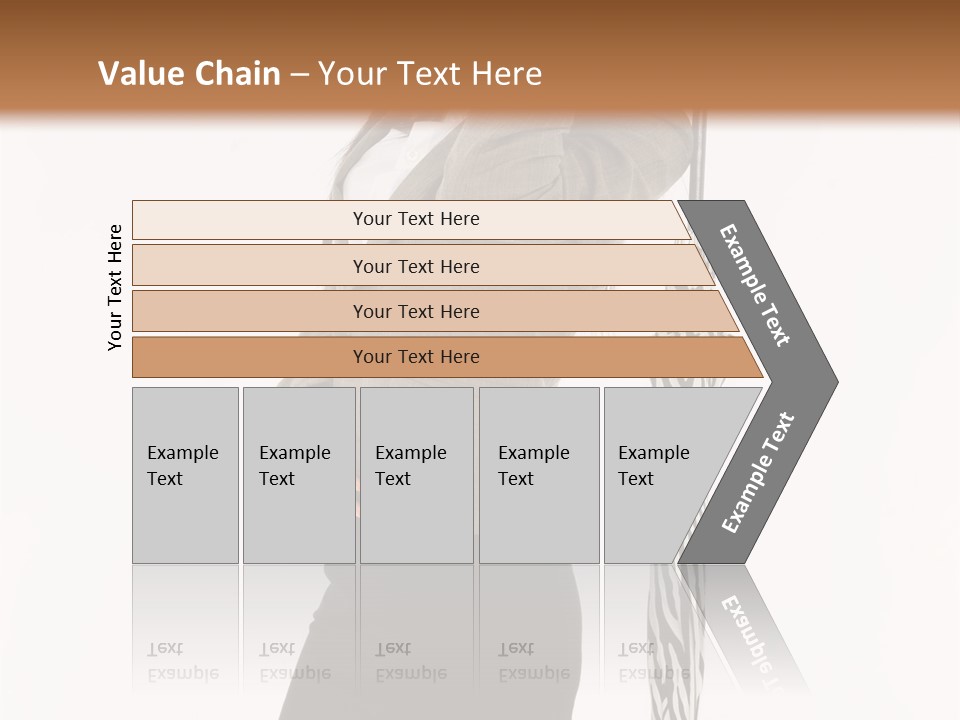 Value Chain – Your Text Here

Your Text Here

Your Text Here

Your Text Here

Your Text Here

Your Text Here

Example Text

Example Text

Example Text

Example Text

Example Text

Example Text

Example Text